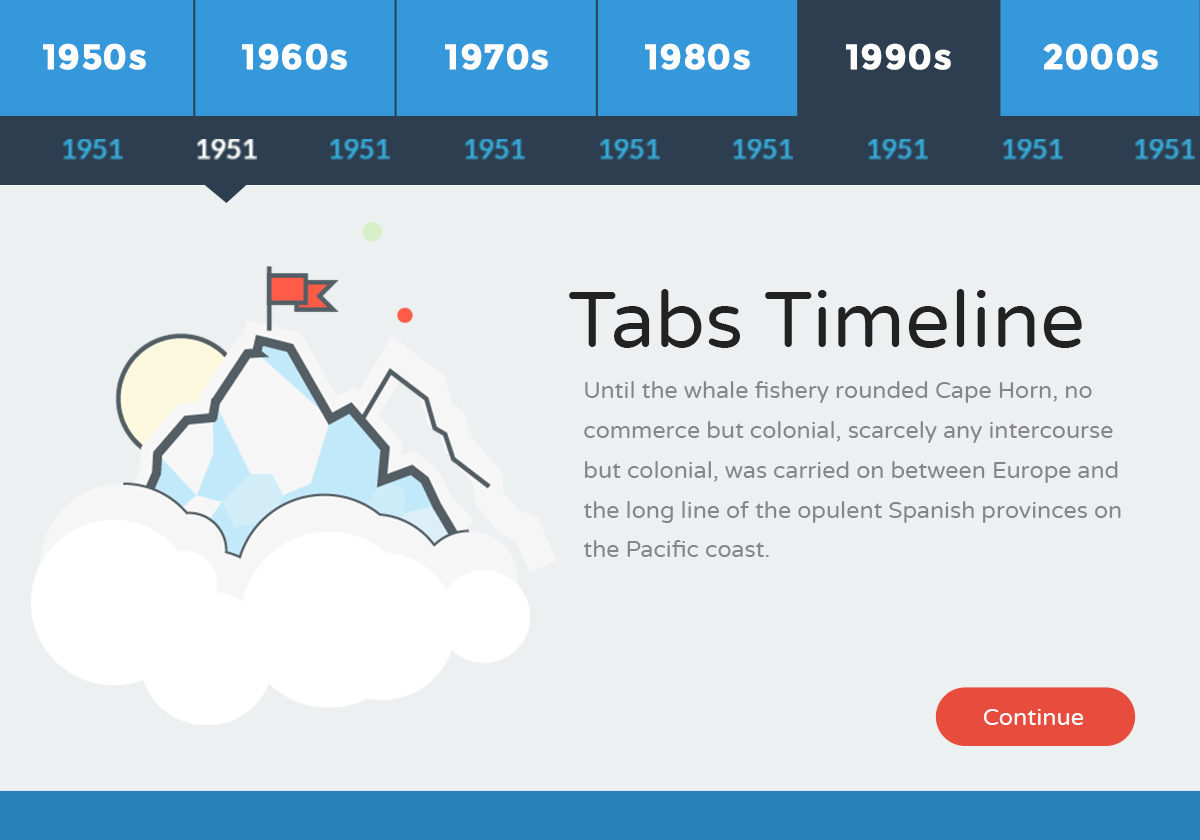 1950s 1960s 1970s 1980s 1990s 2000s

1951 1951 1951 1951 1951 1951 1951 1951 1951

Tabs Timeline

Until the whale fishery rounded Cape Horn, no commerce but colonial, scarcely any intercourse but colonial, was carried on between Europe and the long line of the opulent Spanish provinces on the Pacific coast.

Continue